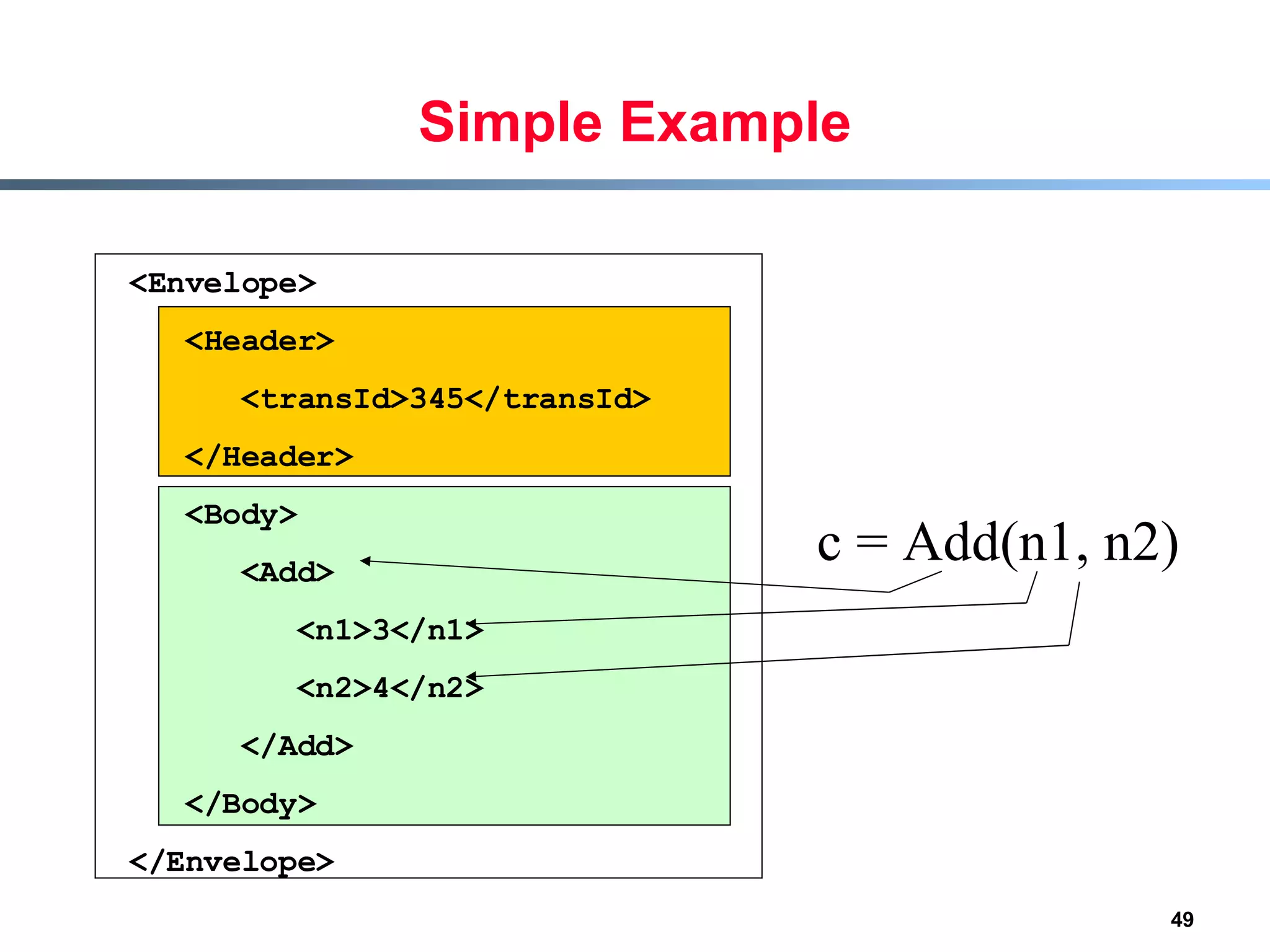 Simple Example

<Envelope>

<Header>

<transId>345</transId>

</Header>

<Body>

<Add>

<n1>3</n1>

<n2>4</n2>

</Add>

</Body>

</Envelope>

c = Add(n1, n2)

49